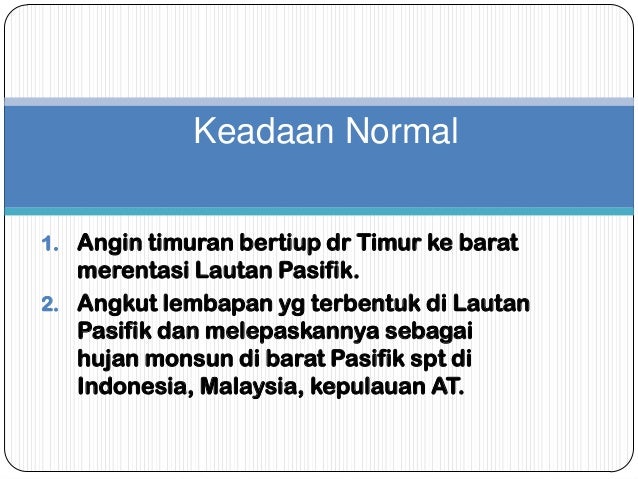 Keadaan Normal

1. Angin timuran bertiup dr Timur ke barat merentasi Lautan Pasifik.
2. Angkut lembapan yg terbentuk di Lautan Pasifik dan melepaskannya sebagai hujan monsun di barat Pasifik spt di Indonesia, Malaysia, kepulauan AT.